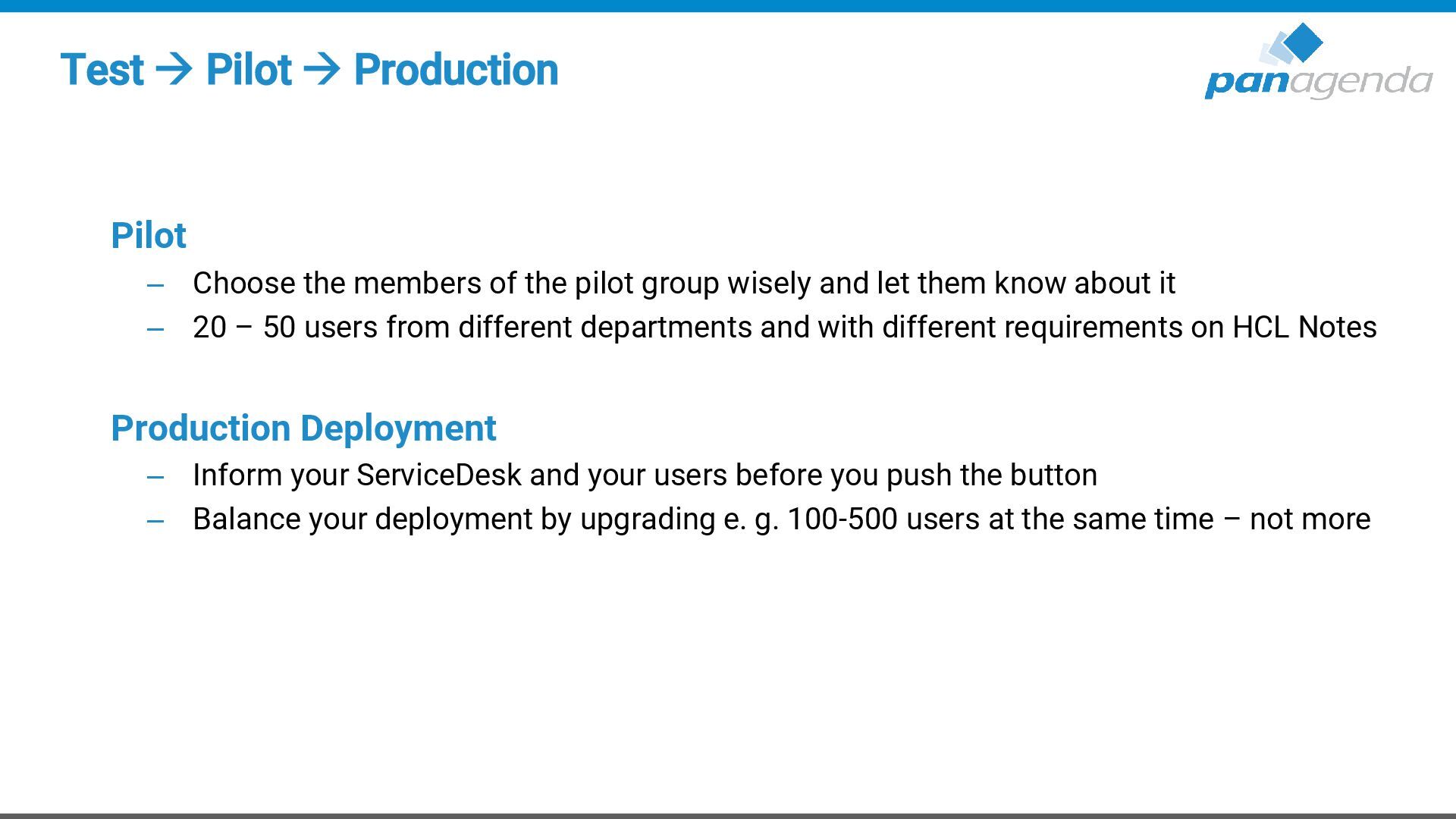 Test → Pilot → Production

panagenda

Pilot

– Choose the members of the pilot group wisely and let them know about it
– 20 – 50 users from different departments and with different requirements on HCL Notes

Production Deployment

– Inform your ServiceDesk and your users before you push the button
– Balance your deployment by upgrading e. g. 100-500 users at the same time – not more